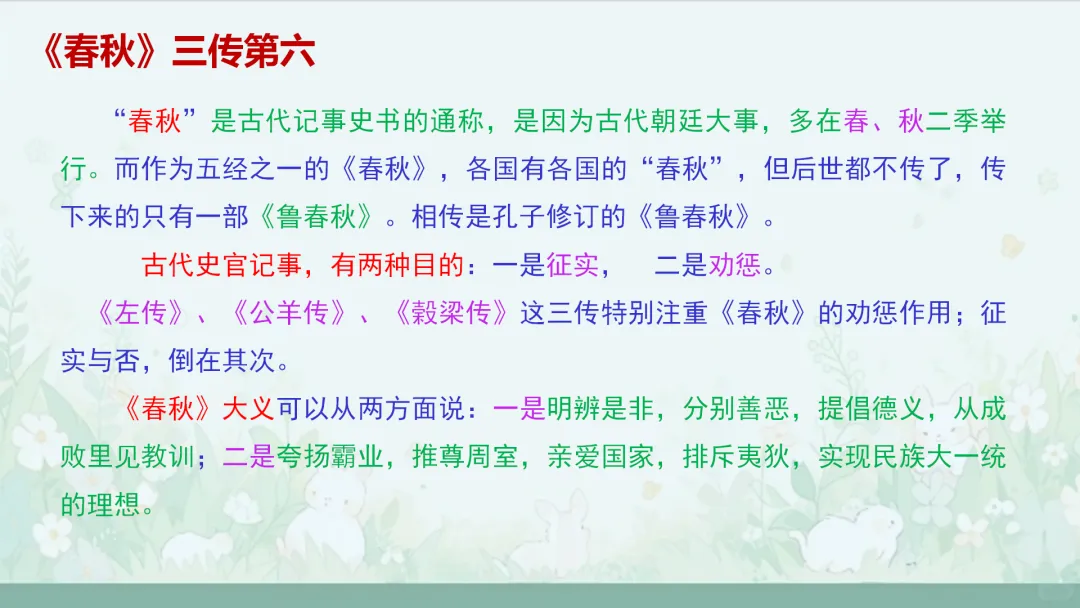 《春秋》三传第六

“春秋”是古代记事史书的通称，是因为古代朝廷大事，多在春、秋二季举行。而作为五经之一的《春秋》，各国有各国的“春秋”，但后世都不传了，传下来的只有一部《鲁春秋》。相传是孔子修订的《鲁春秋》。

古代史官记事，有两种目的：一是征实，　二是劝惩。

《左传》、《公羊传》、《穀梁传》这三传特别注重《春秋》的劝惩作用；征实与否，倒在其次。

《春秋》大义可以从两方面说：一是明辨是非，分别善恶，提倡德义，从成败里见教训；二是夸扬霸业，推尊周室，亲爱国家，排斥夷狄，实现民族大一统的理想。